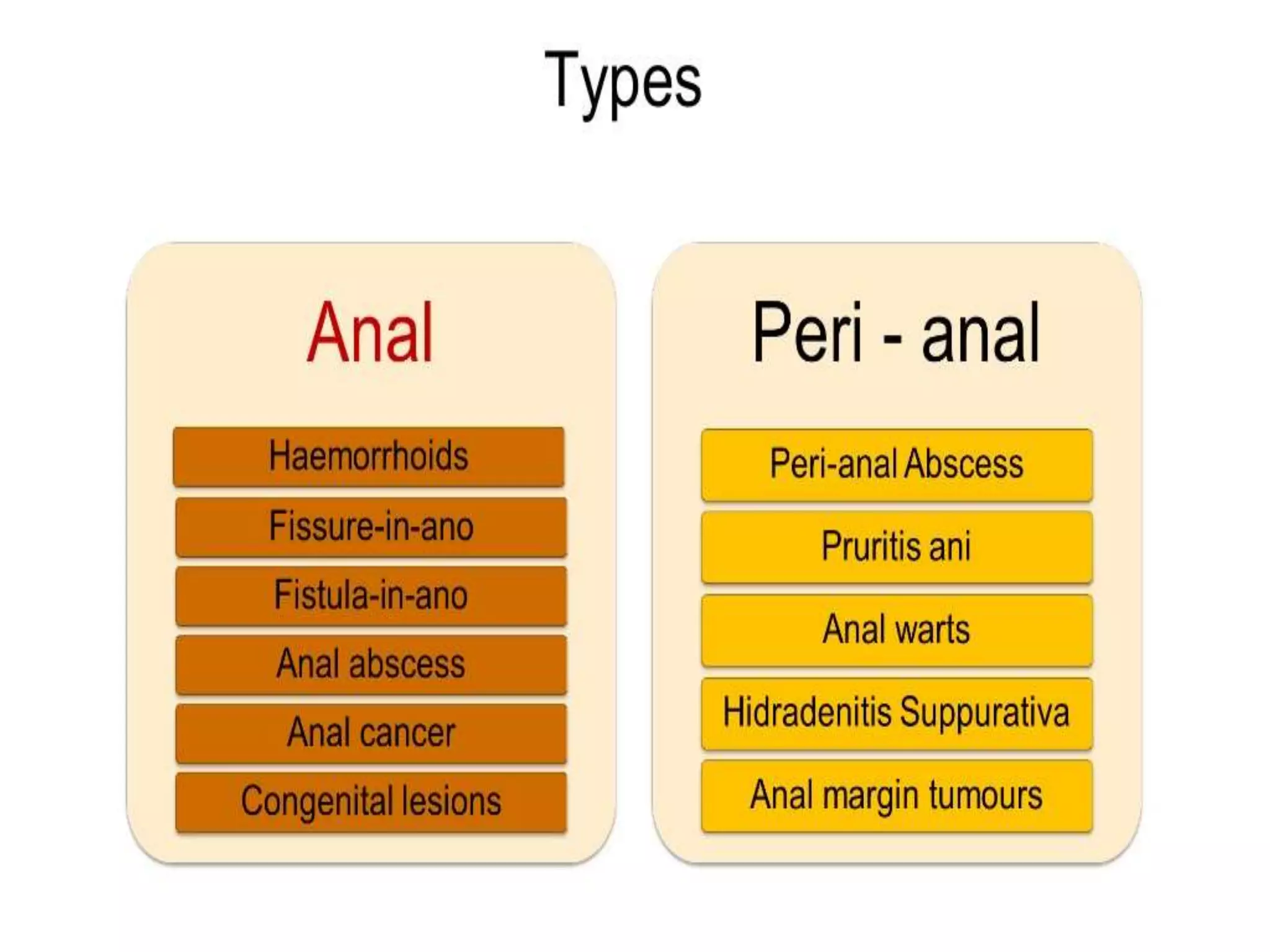 Types

Anal

Haemorrhoids

Fissure-in-ano

Fistula-in-ano

Anal abscess

Anal cancer

Congenital lesions

Peri - anal

Peri-anal Abscess

Pruritis ani

Anal warts

Hidradenitis Suppurativa

Anal margin tumours